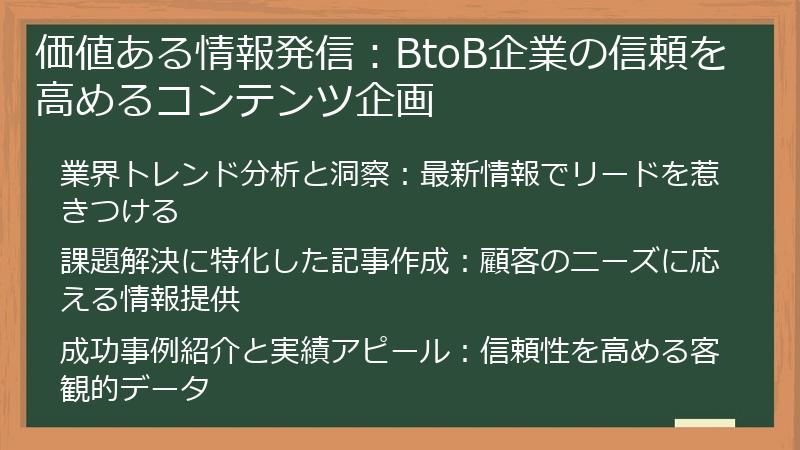 価値ある情報発信：BtoB企業の信頼を高めるコンテンツ企画

業界トレンド分析と洞察：最新情報でリードを惹きつける

課題解決に特化した記事作成：顧客のニーズに応える情報提供

成功事例紹介と実績アピール：信頼性を高める客観的データ